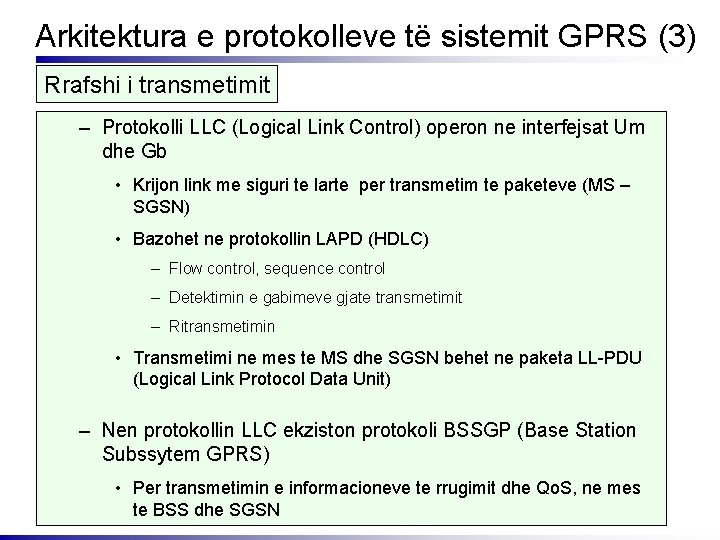 Arkitektura e protokolleve të sistemit GPRS (3)

Rrafshi i transmetimit

– Protokolli LLC (Logical Link Control) operon ne interfejsat Um dhe Gb

• Krijon link me siguri te larte per transmetim te paketeve (MS – SGSN)

• Bazohet ne protokollin LAPD (HDLC)

– Flow control, sequence control

– Detektimin e gabimeve gjate transmetimit

– Ritransmetimin

• Transmetimi ne mes te MS dhe SGSN behet ne paketa LL-PDU (Logical Link Protocol Data Unit)

– Nen protokollin LLC ekziston protokoli BSSGP (Base Station Subssytem GPRS)

• Per transmetimin e informacioneve te rrugimit dhe QoS, ne mes te BSS dhe SGSN